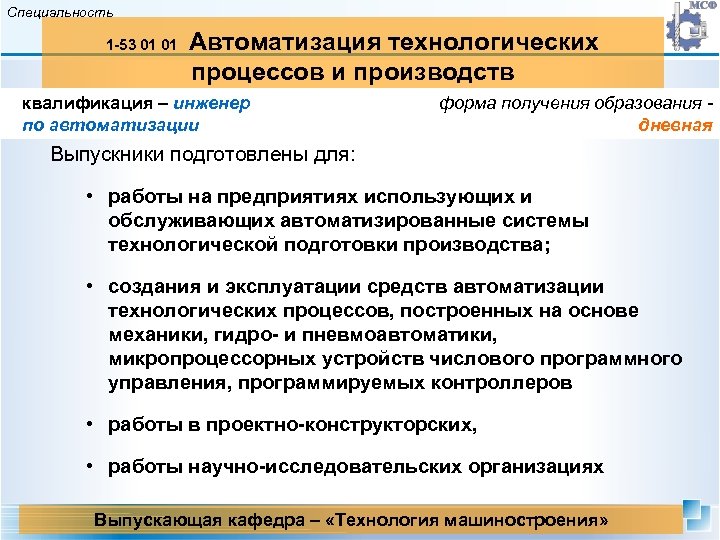 Специальность

МСФ

1-53 01 01 Автоматизация технологических процессов и производств

квалификация – инженер по автоматизации

форма получения образования - дневная

Выпускники подготовлены для:

• работы на предприятиях использующих и обслуживающих автоматизированные системы технологической подготовки производства;

• создания и эксплуатации средств автоматизации технологических процессов, построенных на основе механики, гидро- и пневмоавтоматики, микропроцессорных устройств числового программного управления, программируемых контроллеров

• работы в проектно-конструкторских,

• работы научно-исследовательских организациях

Выпускающая кафедра – «Технология машиностроения»